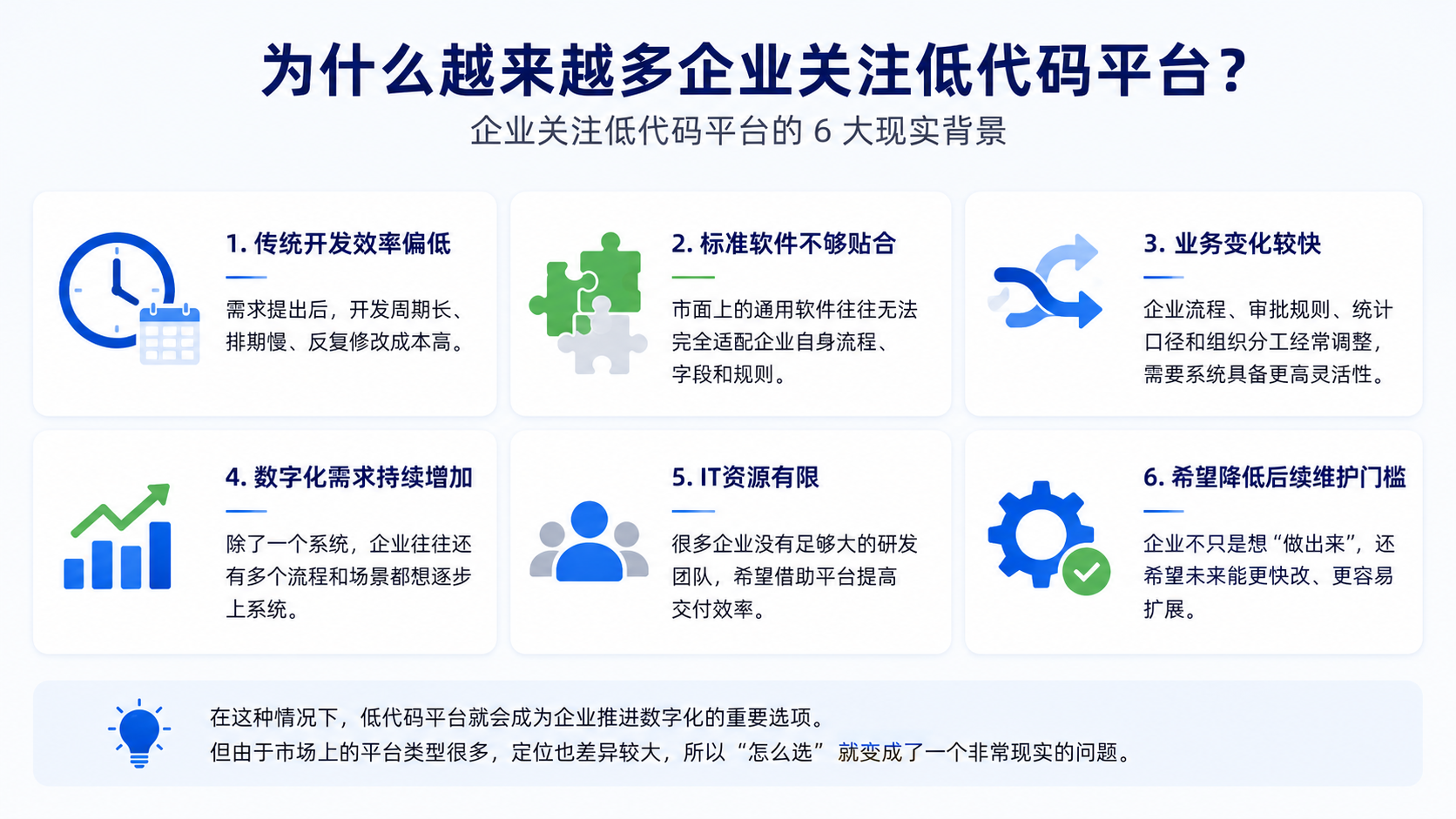 为什么越来越多企业关注低代码平台？

企业关注低代码平台的 6 大现实背景

1. 传统开发效率偏低

需求提出后，开发周期长、排期慢、反复修改成本高。

2. 标准软件不够贴合

市面上的通用软件往往无法完全适配企业自身流程、字段和规则。

3. 业务变化较快

企业流程、审批规则、统计口径和组织分工经常调整，需要系统具备更高灵活性。

4. 数字化需求持续增加

除了一个系统，企业往往还有多个流程和场景都想逐步上系统。

5. IT资源有限

很多企业没有足够大的研发团队，希望借助平台提高交付效率。

6. 希望降低后续维护门槛

企业不只是想“做出来”，还希望未来能更快改、更容易扩展。

在这种情况下，低代码平台就会成为企业推进数字化的重要选项。
但由于市场上的平台类型很多，定位也差异较大，所以“怎么选”就变成了一个非常现实的问题。